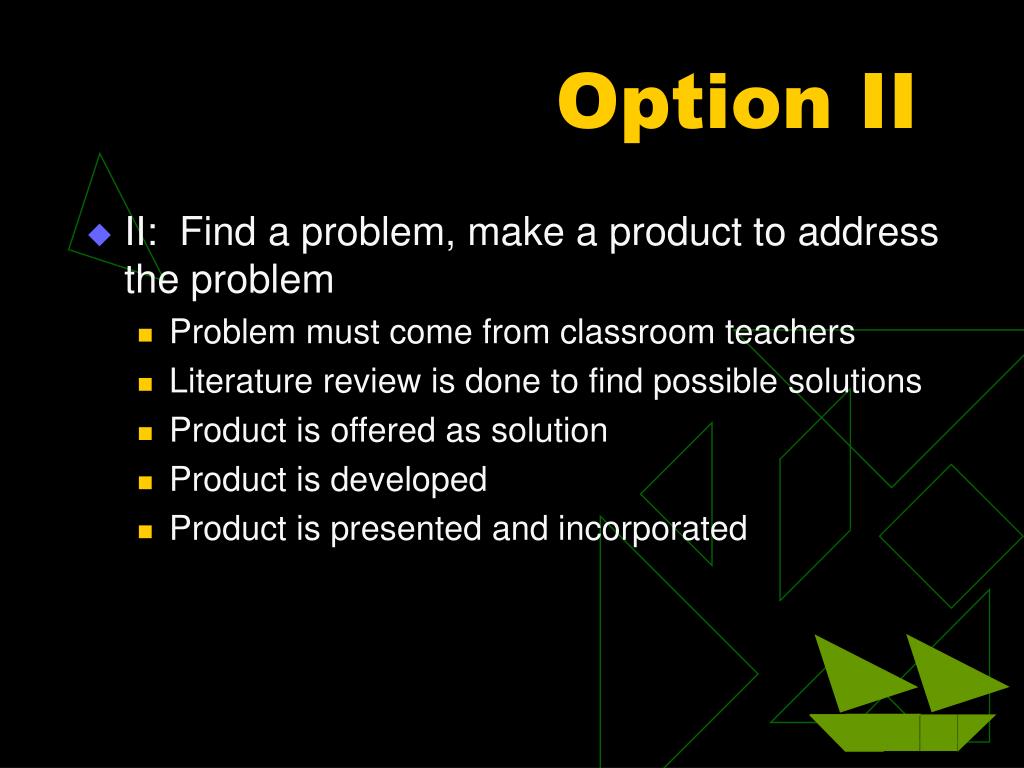 Option II

II: Find a problem, make a product to address the problem

Problem must come from classroom teachers

Literature review is done to find possible solutions

Product is offered as solution

Product is developed

Product is presented and incorporated